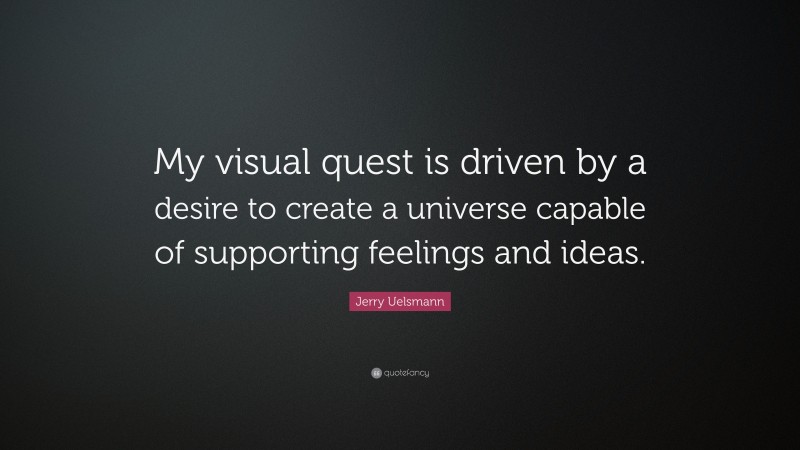 My visual quest is driven by a desire to create a universe capable of supporting feelings and ideas.

Jerry Uelsmann

quotefancy